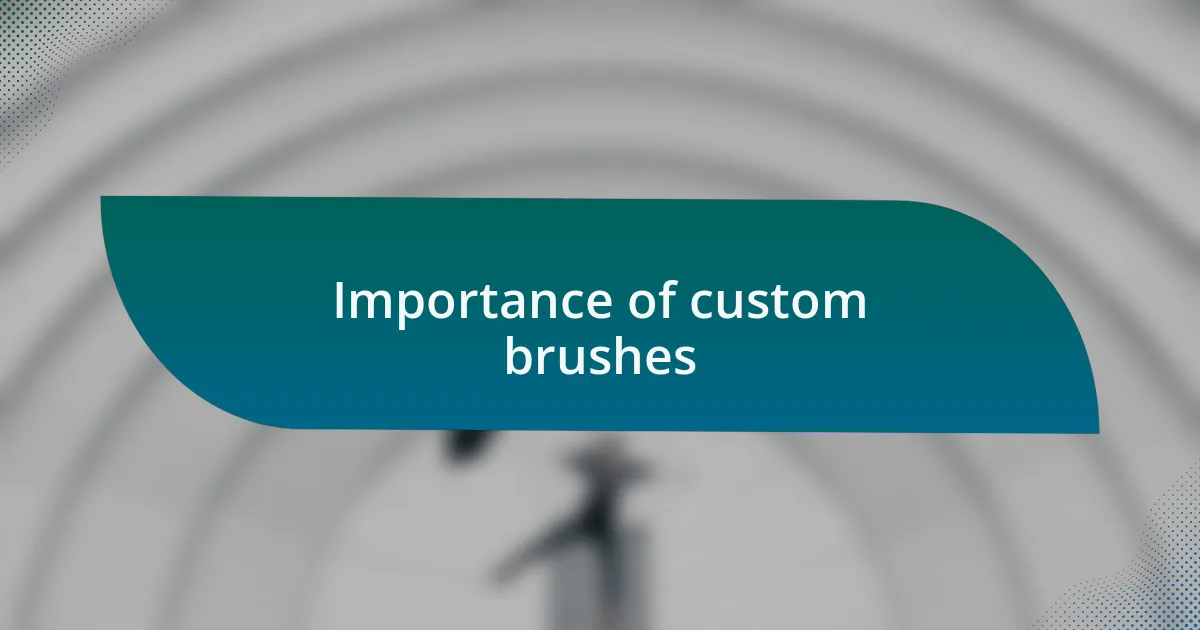 Importance of custom brushes